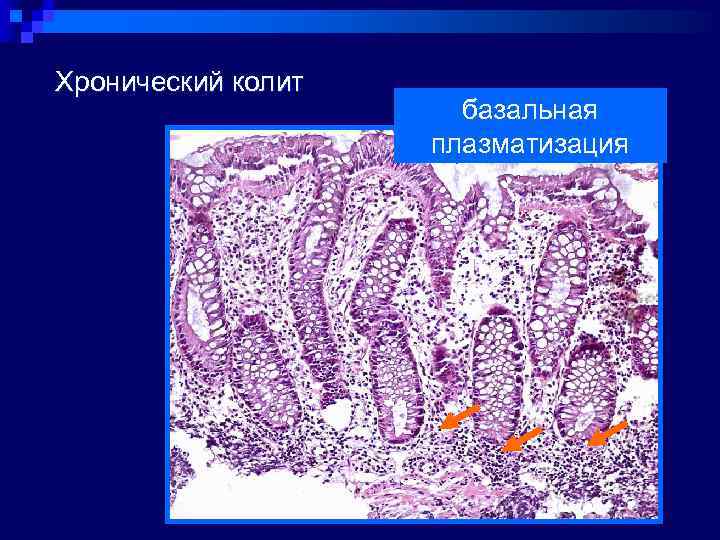 Хронический колит

базальная плазматизация